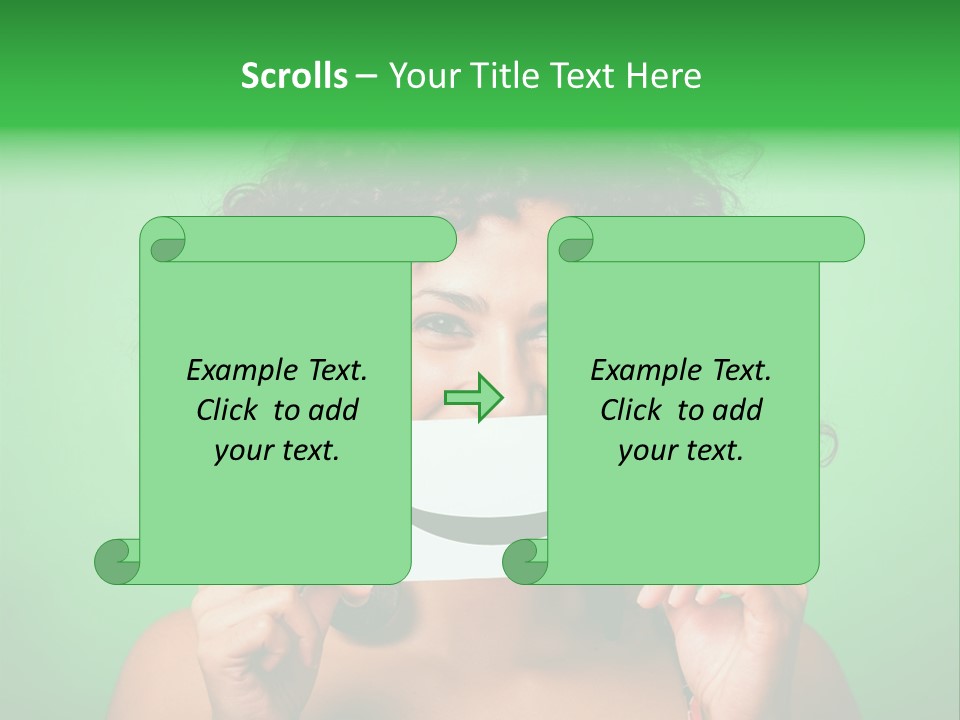 Scrolls – Your Title Text Here

Example Text. Click to add your text.

Example Text. Click to add your text.